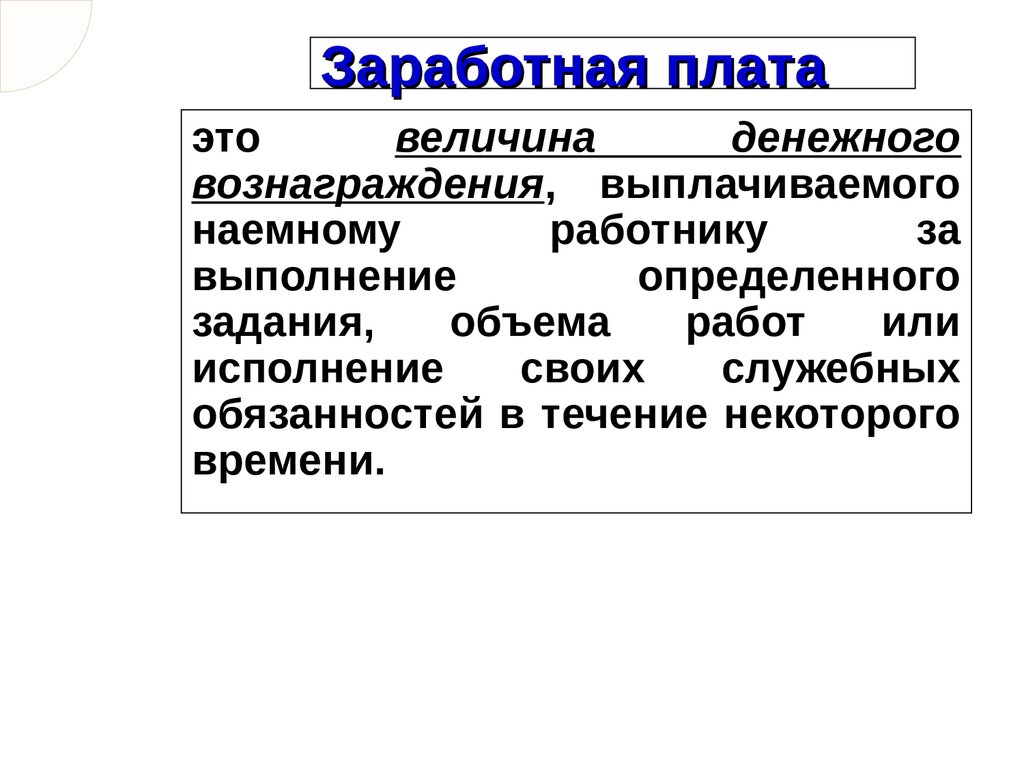 Заработная плата

это величина денежного вознаграждения, выплачиваемого наемному работнику за выполнение определенного задания, объема работ или исполнение своих служебных обязанностей в течение некоторого времени.